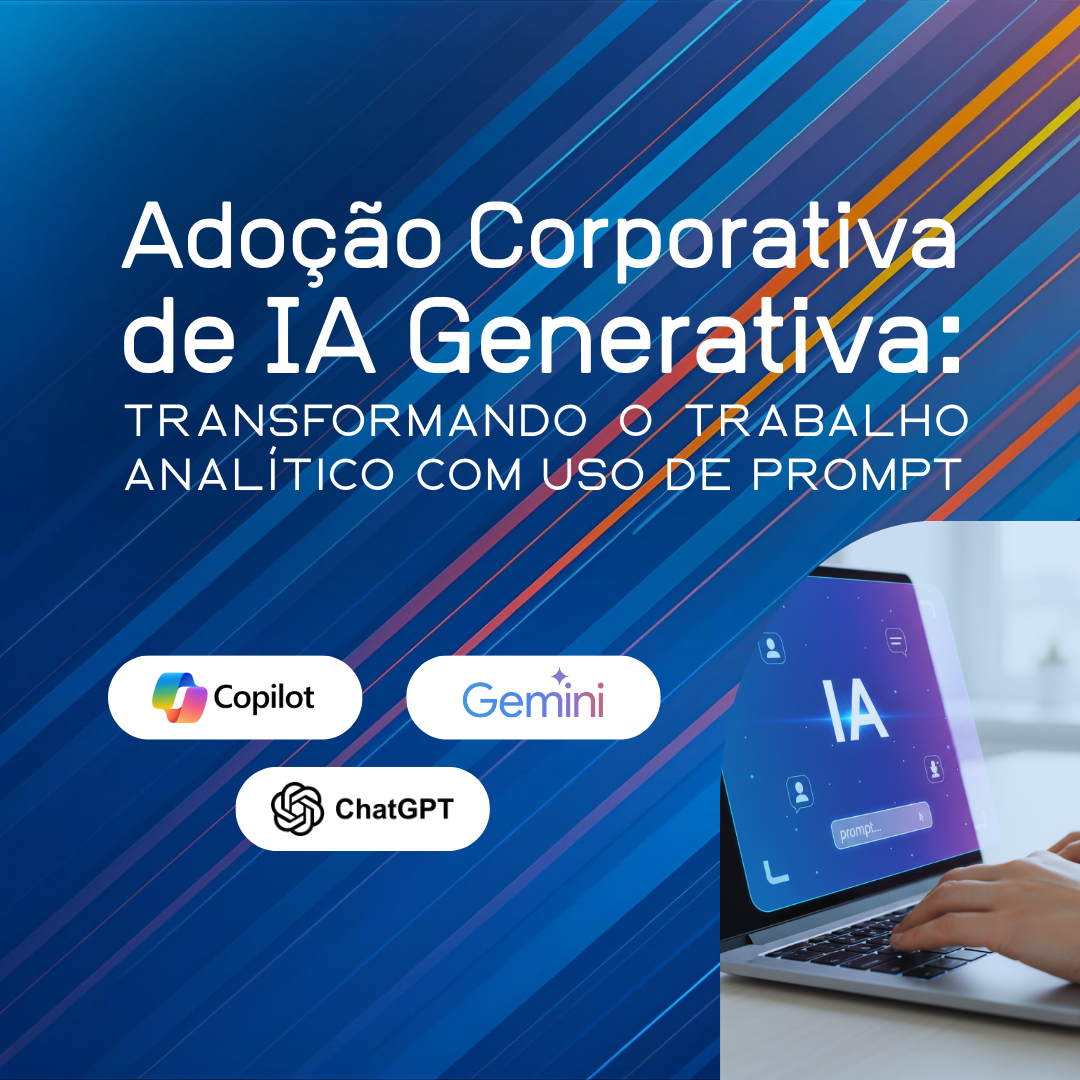 Adoção Corporativa de IA Generativa:
TRANSFORMANDO O TRABALHO ANALÍTICO COM USO DE PROMPT

Copilot
Gemini
ChatGPT

IA
prompt...